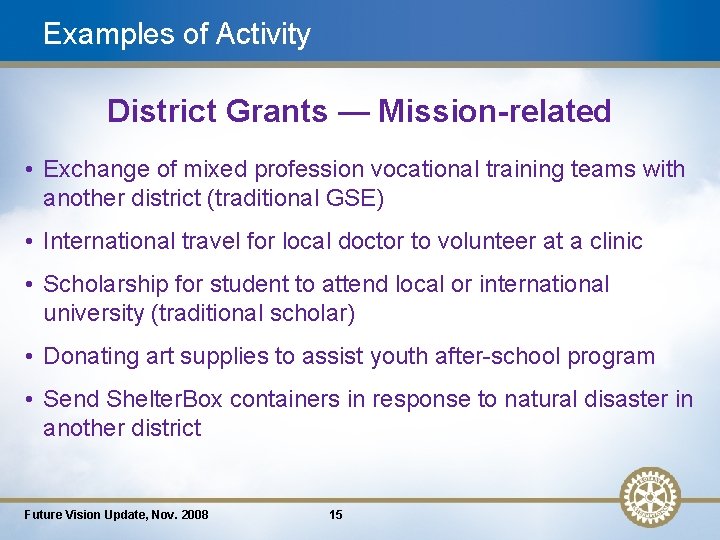 Examples of Activity

District Grants — Mission-related

• Exchange of mixed profession vocational training teams with another district (traditional GSE)

• International travel for local doctor to volunteer at a clinic

• Scholarship for student to attend local or international university (traditional scholar)

• Donating art supplies to assist youth after-school program

• Send ShelterBox containers in response to natural disaster in another district

Future Vision Update, Nov. 2008

15

ROTARY INTERNATIONAL